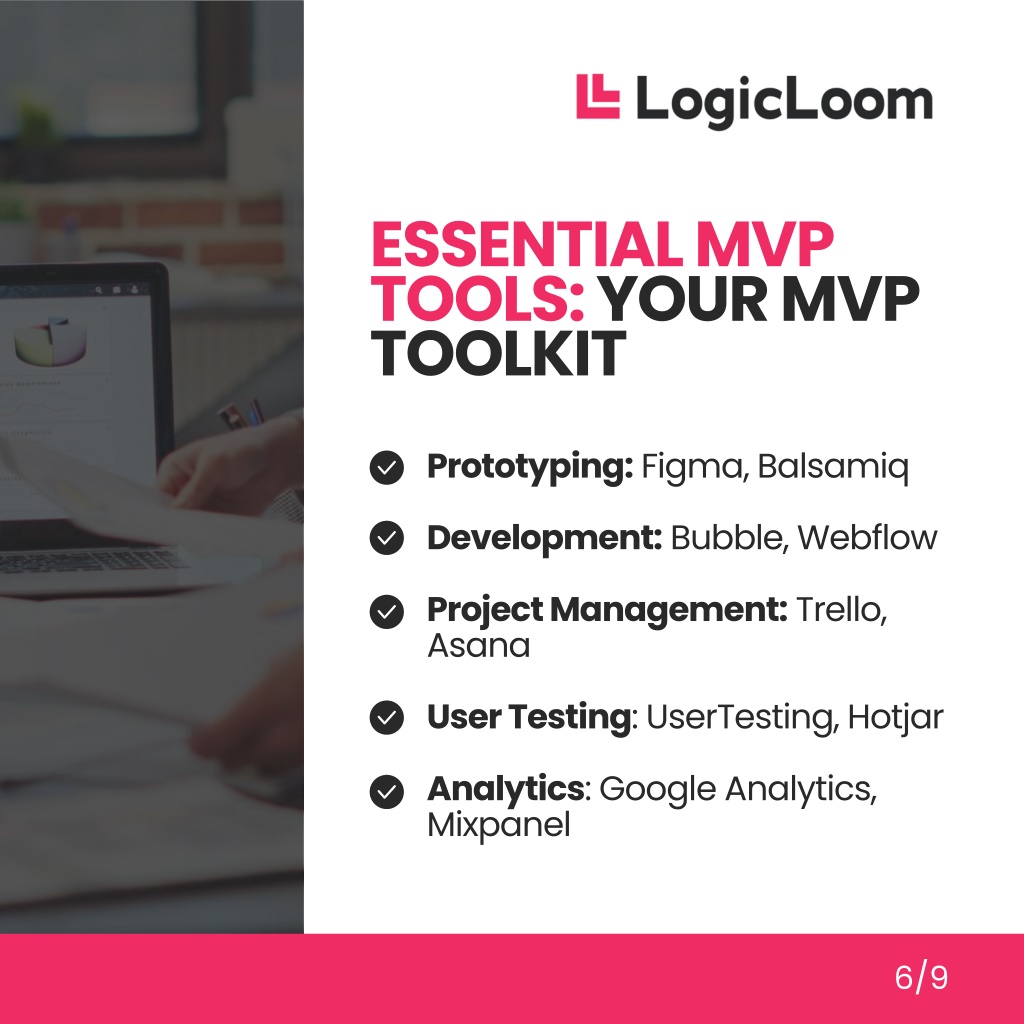 LogicLoom

ESSENTIAL MVP TOOLS: YOUR MVP TOOLKIT

Prototyping: Figma, Balsamiq

Development: Bubble, Webflow

Project Management: Trello, Asana

User Testing: UserTesting, Hotjar

Analytics: Google Analytics, Mixpanel

6/9